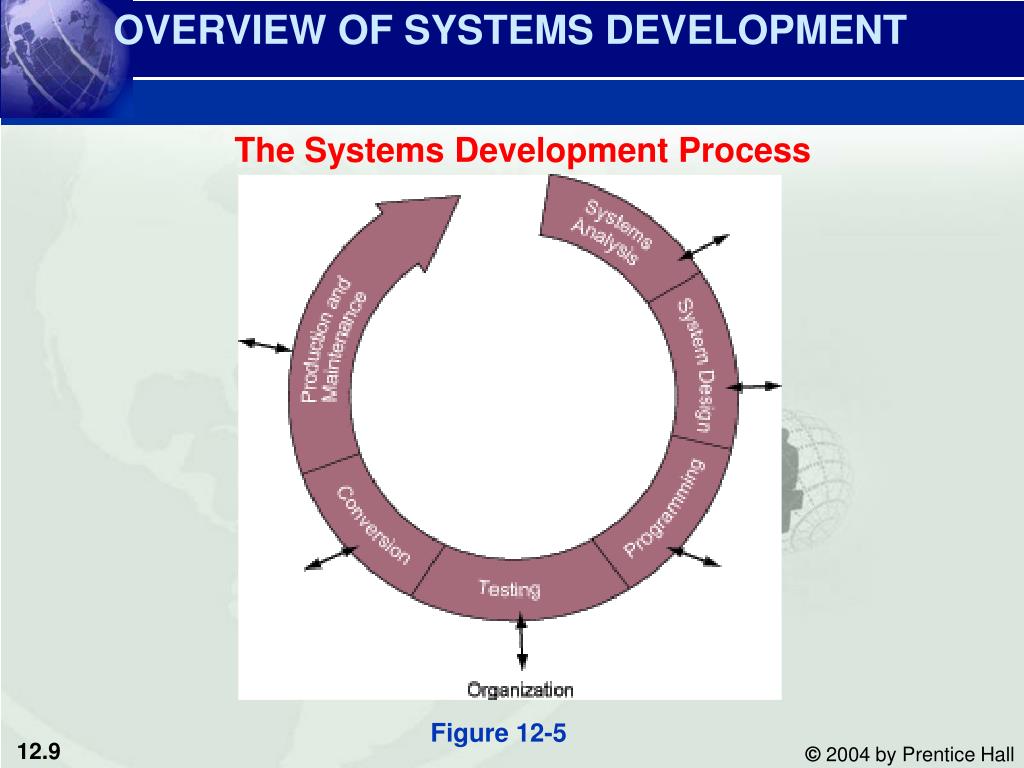 OVERVIEW OF SYSTEMS DEVELOPMENT

The Systems Development Process

Systems Analysis

System Design

Programming

Testing

Conversion

Production and Maintenance

Organization

Figure 12-5

12.9

© 2004 by Prentice Hall